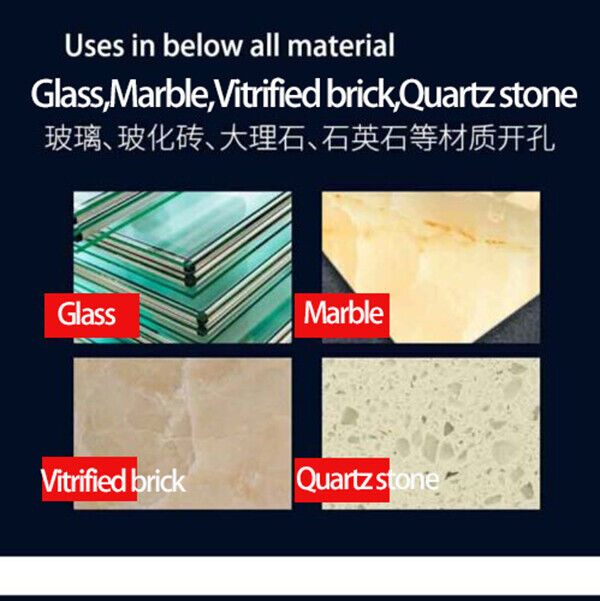 Uses in below all material

Glass,Marble,Vitrified brick,Quartz stone

玻璃、玻化砖、大理石、石英石等材质开孔

Glass

Marble

Vitrified brick

Quartz stone